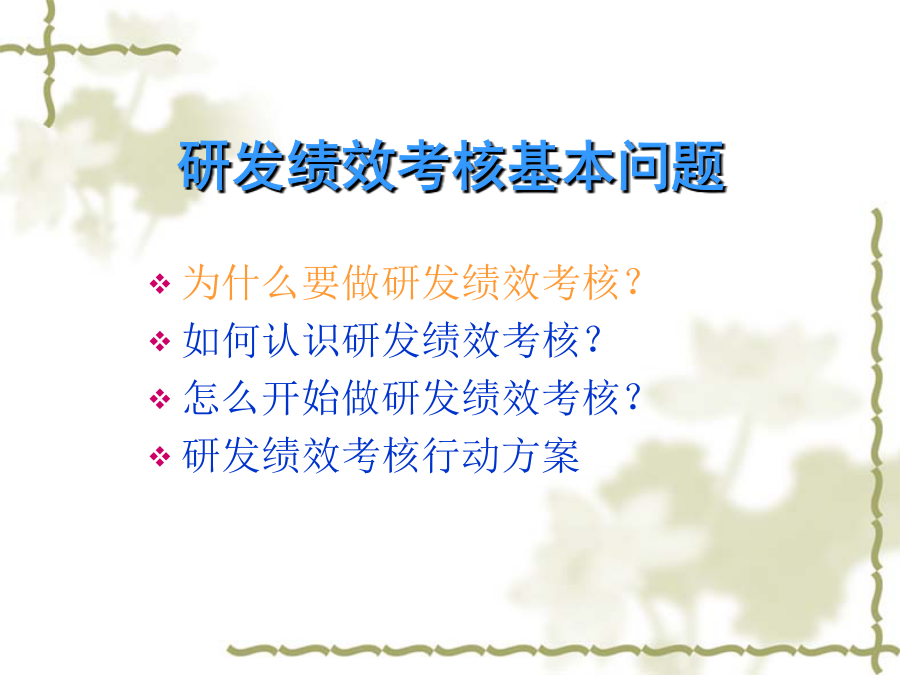 研发绩效考核基本问题

❖ 为什么要做研发绩效考核？
❖ 如何认识研发绩效考核？
❖ 怎么开始做研发绩效考核？
❖ 研发绩效考核行动方案